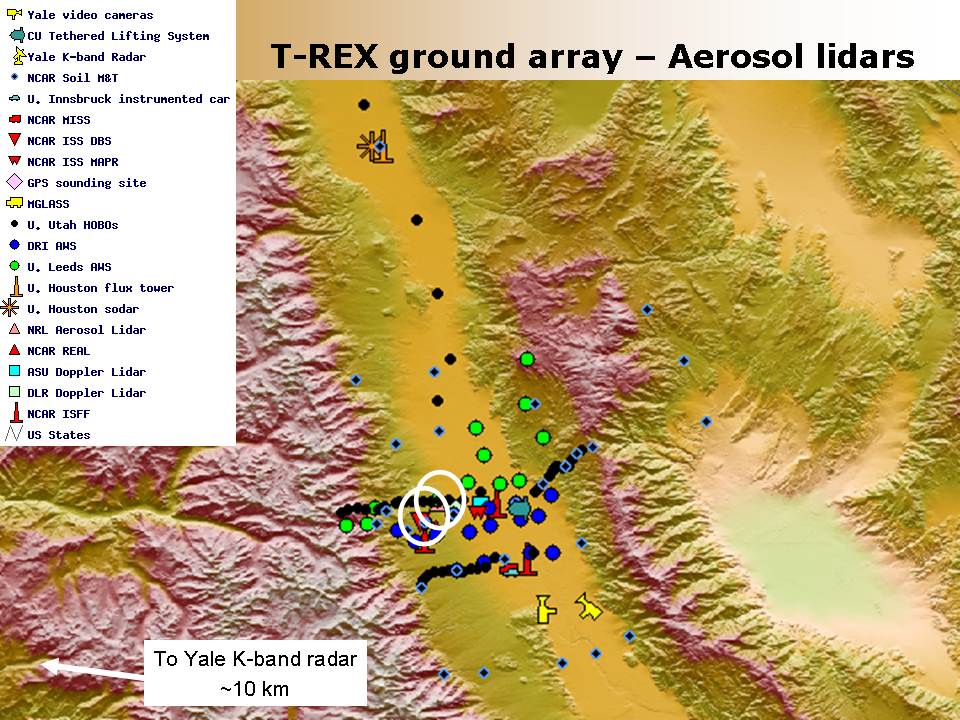 Yale video cameras
CU Tethered Lifting System
Yale K-band Radar
NCAR Soil M&T
U. Innsbruck instrumented car
NCAR MISS
NCAR ISS DBS
NCAR ISS MAPR
GPS sounding site
MGLASS
U. Utah HOBOs
DRI AWS
U. Leeds AWS
U. Houston flux tower
U. Houston sodar
NRL Aerosol Lidar
NCAR REAL
ASU Doppler Lidar
DLR Doppler Lidar
NCAR ISFF
US States

T-REX ground array – Aerosol lidars

To Yale K-band radar
~10 km